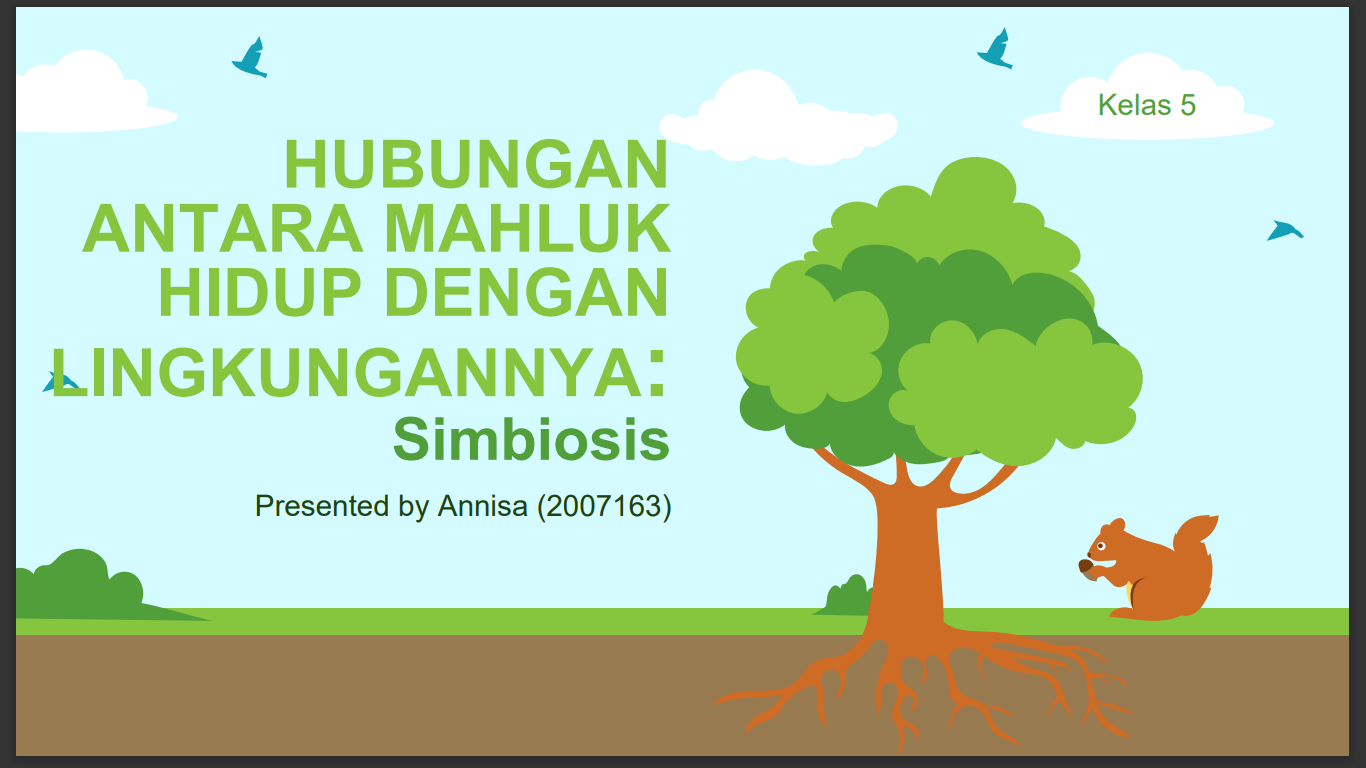 Kelas 5

HUBUNGAN ANTARA MAHLUK HIDUP DENGAN LINGKUNGANNYA: Simbiosis

Presented by Annisa (2007163)